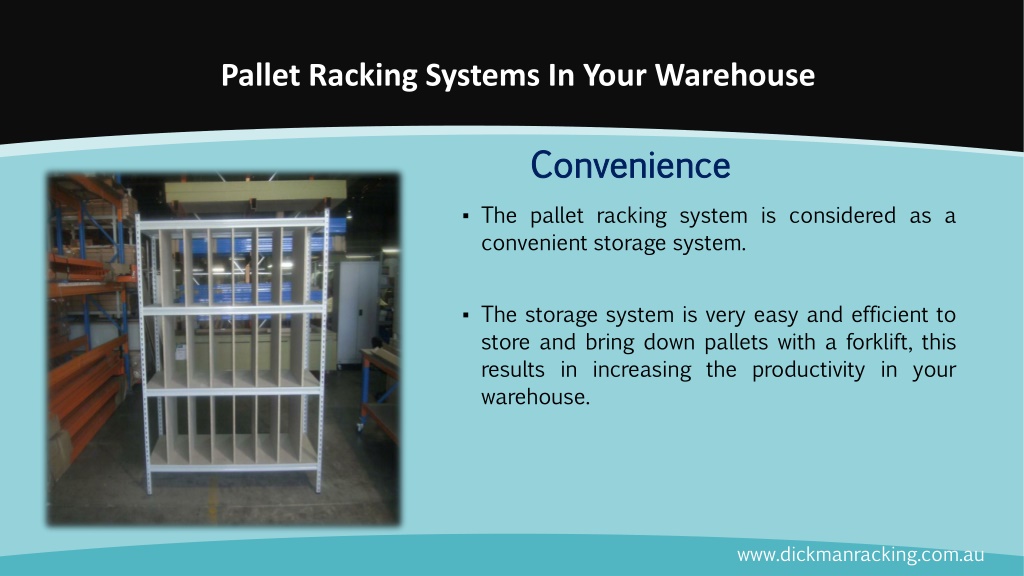 Pallet Racking Systems In Your Warehouse

Convenience

▪ The pallet racking system is considered as a convenient storage system.

▪ The storage system is very easy and efficient to store and bring down pallets with a forklift, this results in increasing the productivity in your warehouse.

www.dickmanracking.com.au